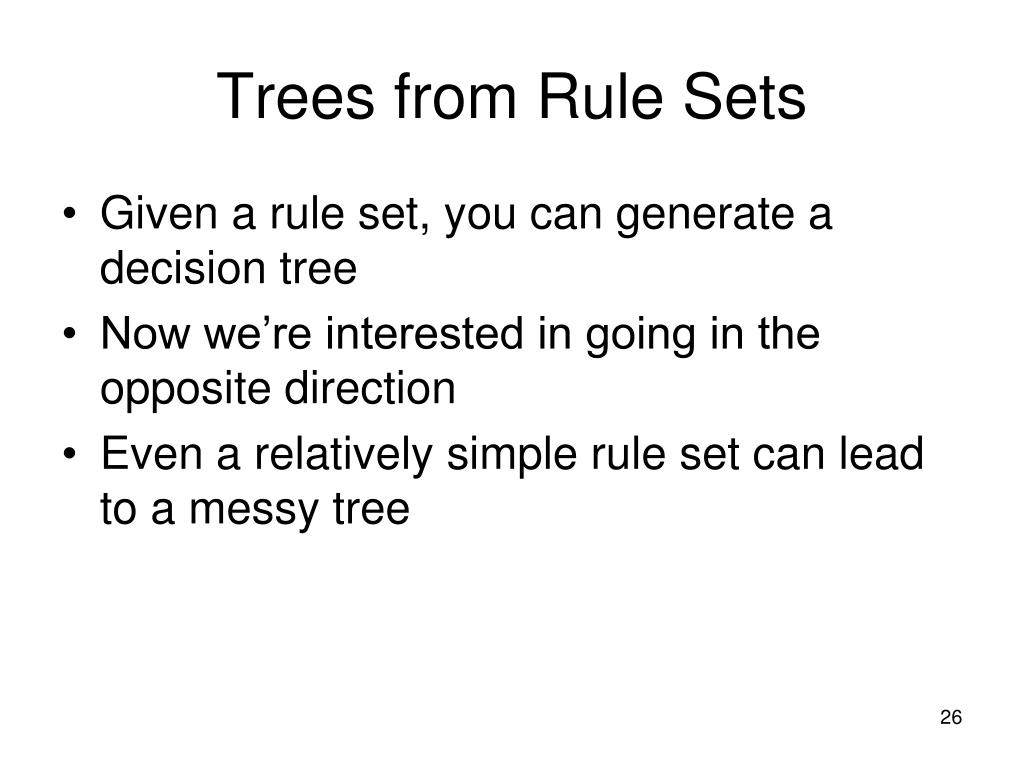 Trees from Rule Sets

• Given a rule set, you can generate a decision tree
• Now we’re interested in going in the opposite direction
• Even a relatively simple rule set can lead to a messy tree

26